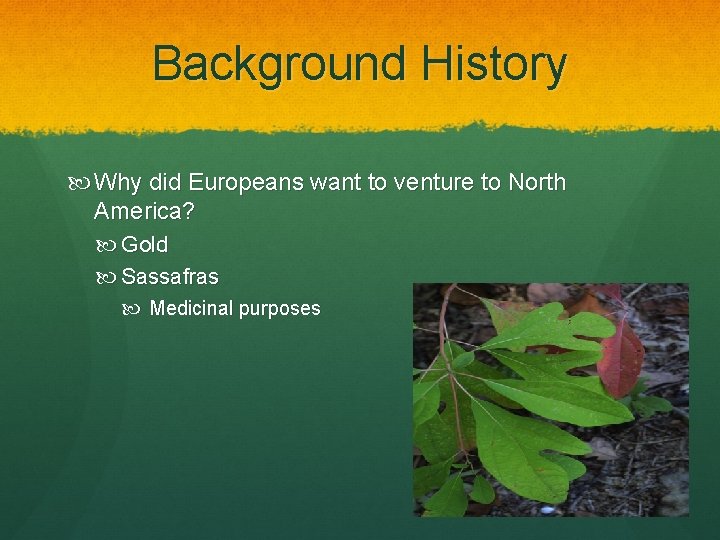 Background History

Why did Europeans want to venture to North America?

Gold

Sassafras

Medicinal purposes